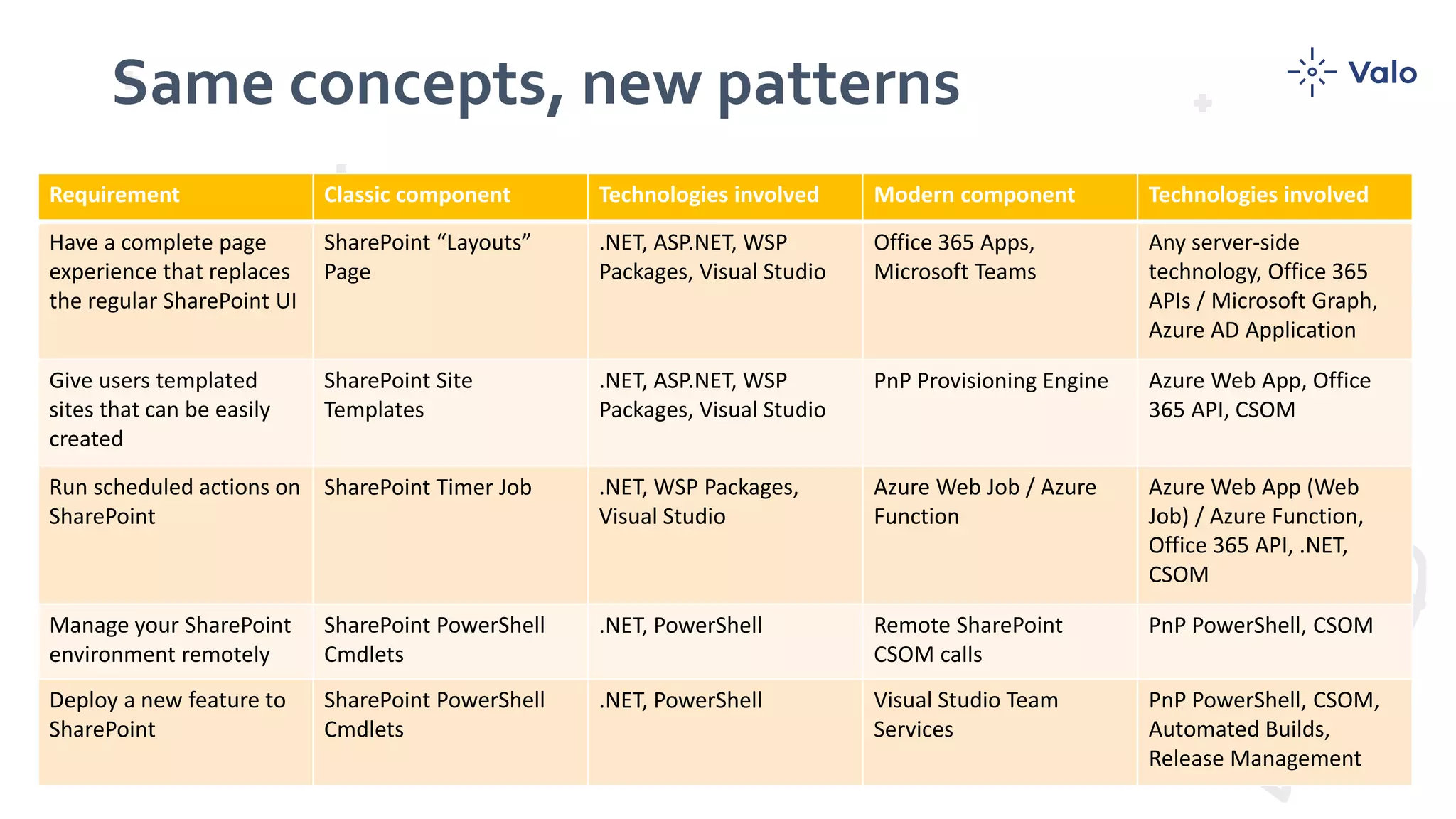 Same concepts, new patterns

Valo

| Requirement | Classic component | Technologies involved | Modern component | Technologies involved |
|---|---|---|---|---|
| Have a complete page experience that replaces the regular SharePoint UI | SharePoint “Layouts” Page | .NET, ASP.NET, WSP Packages, Visual Studio | Office 365 Apps, Microsoft Teams | Any server-side technology, Office 365 APIs / Microsoft Graph, Azure AD Application |
| Give users templated sites that can be easily created | SharePoint Site Templates | .NET, ASP.NET, WSP Packages, Visual Studio | PnP Provisioning Engine | Azure Web App, Office 365 API, CSOM |
| Run scheduled actions on SharePoint | SharePoint Timer Job | .NET, WSP Packages, Visual Studio | Azure Web Job / Azure Function | Azure Web App (Web Job) / Azure Function, Office 365 API, .NET, CSOM |
| Manage your SharePoint environment remotely | SharePoint PowerShell Cmdlets | .NET, PowerShell | Remote SharePoint CSOM calls | PnP PowerShell, CSOM |
| Deploy a new feature to SharePoint | SharePoint PowerShell Cmdlets | .NET, PowerShell | Visual Studio Team Services | PnP PowerShell, CSOM, Automated Builds, Release Management |